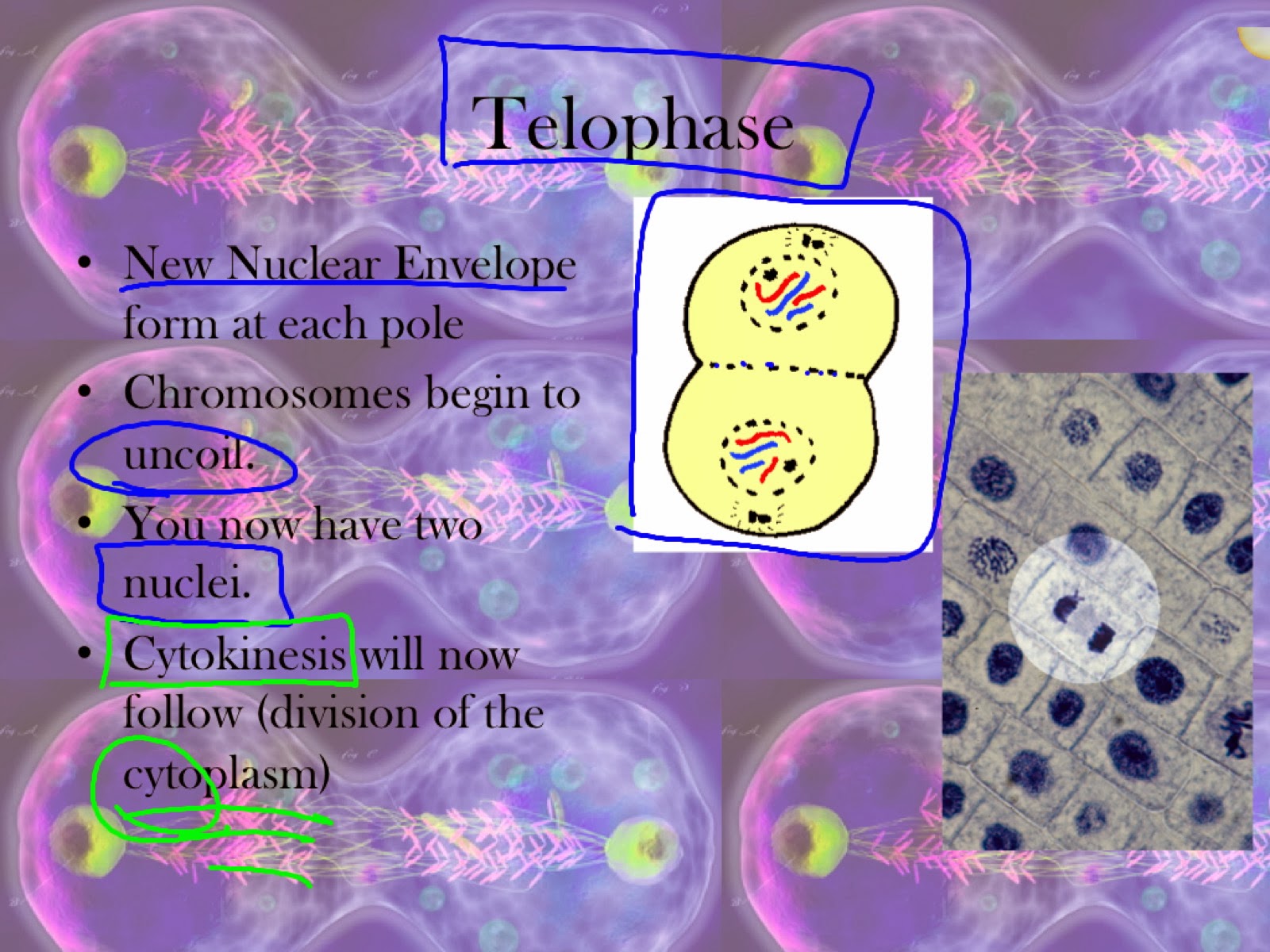 Telophase

• New Nuclear Envelope form at each pole
• Chromosomes begin to uncoil.
• You now have two nuclei.
• Cytokinesis will now follow (division of the cytoplasm)